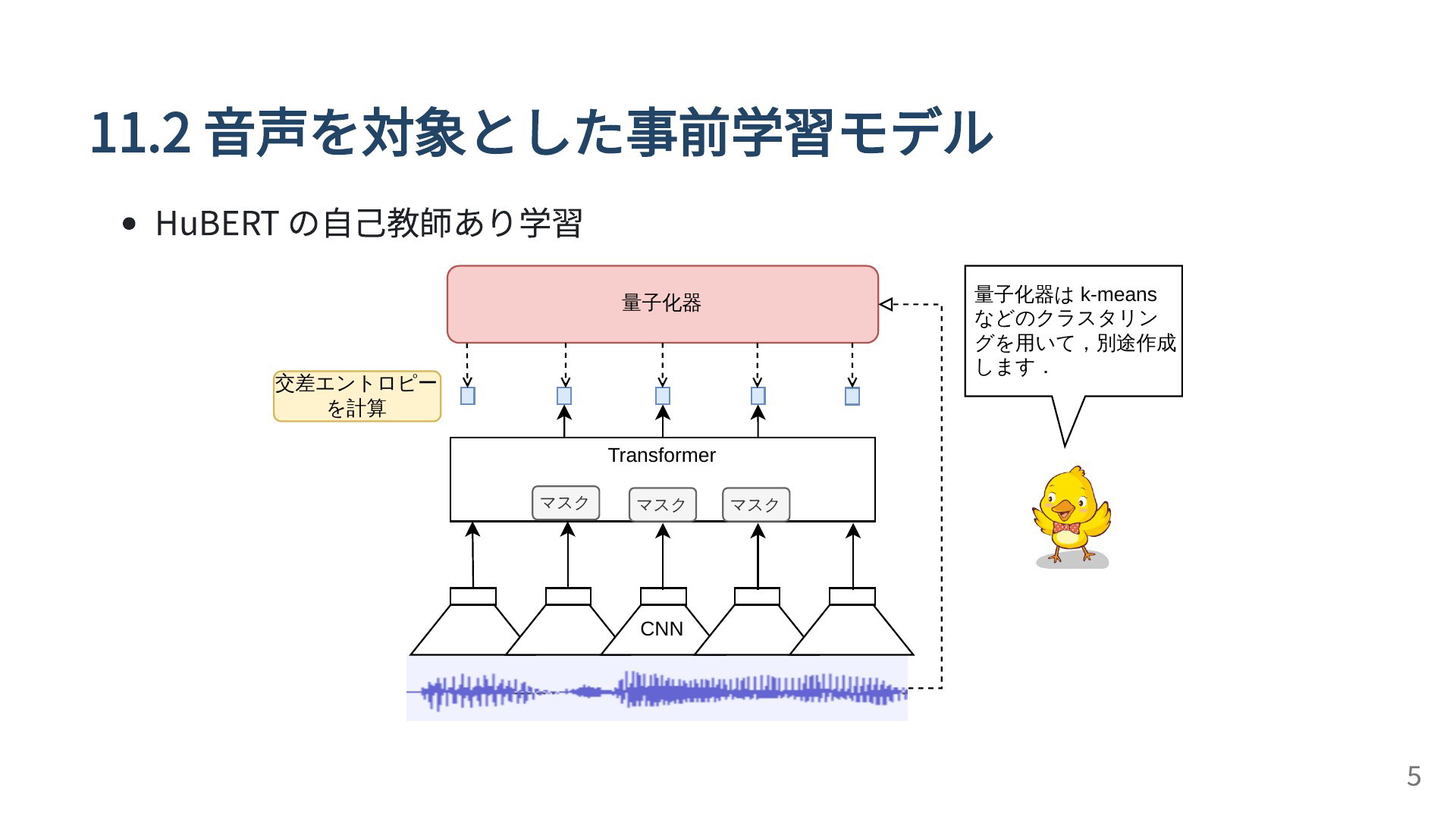 11.2 音声を対象とした事前学習モデル

• HuBERT の自己教師あり学習

量子化器

交差エントロピーを計算

Transformer

マスク

マスク

マスク

CNN

量子化器は k-means などのクラスタリングを用いて，別途作成します．

5